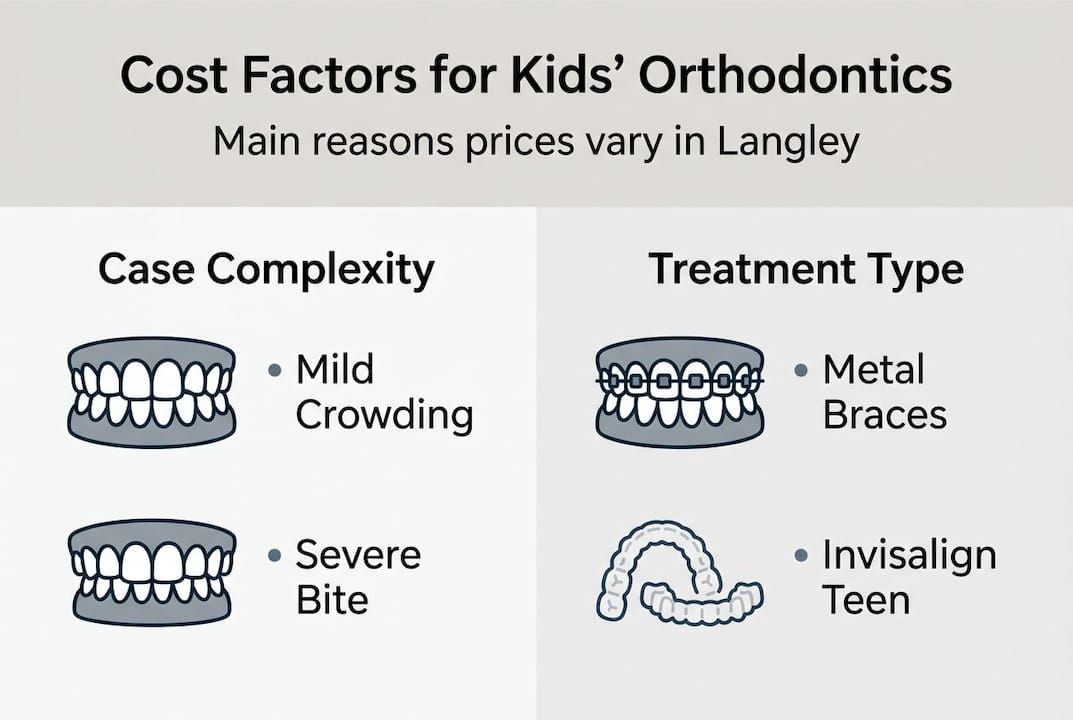 Cost Factors for Kids' Orthodontics

Main reasons prices vary in Langley

Case Complexity

• Mild Crowding

• Severe Bite

Treatment Type

• Metal Braces

• Invisalign Teen